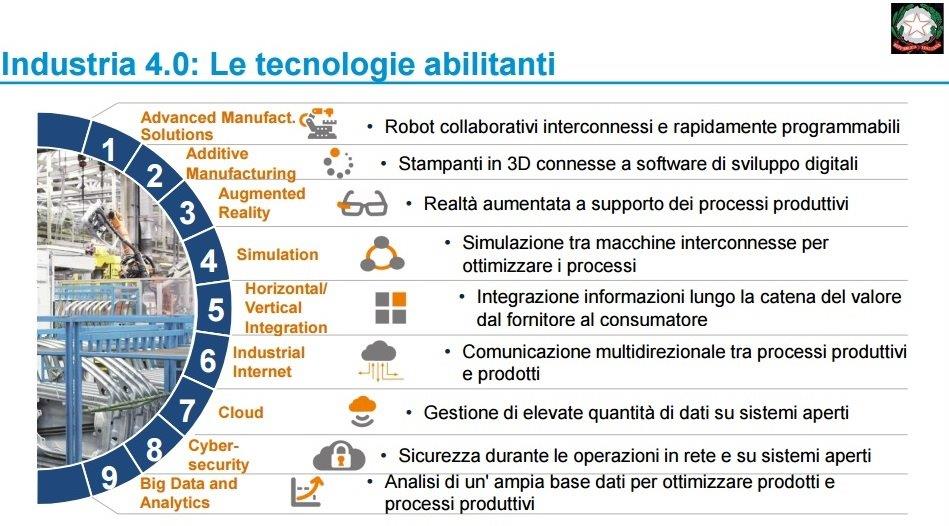 Industria 4.0: Le tecnologie abilitanti

1 Advanced Manufact. Solutions
• Robot collaborativi interconnessi e rapidamente programmabili

2 Additive Manufacturing
• Stampanti in 3D connesse a software di sviluppo digitali

3 Augmented Reality
• Realtà aumentata a supporto dei processi produttivi

4 Simulation
• Simulazione tra macchine interconnesse per ottimizzare i processi

5 Horizontal/ Vertical Integration
• Integrazione informazioni lungo la catena del valore dal fornitore al consumatore

6 Industrial Internet
• Comunicazione multidirezionale tra processi produttivi e prodotti

7 Cloud
• Gestione di elevate quantità di dati su sistemi aperti

8 Cyber-security
• Sicurezza durante le operazioni in rete e su sistemi aperti

9 Big Data and Analytics
• Analisi di un' ampia base dati per ottimizzare prodotti e processi produttivi